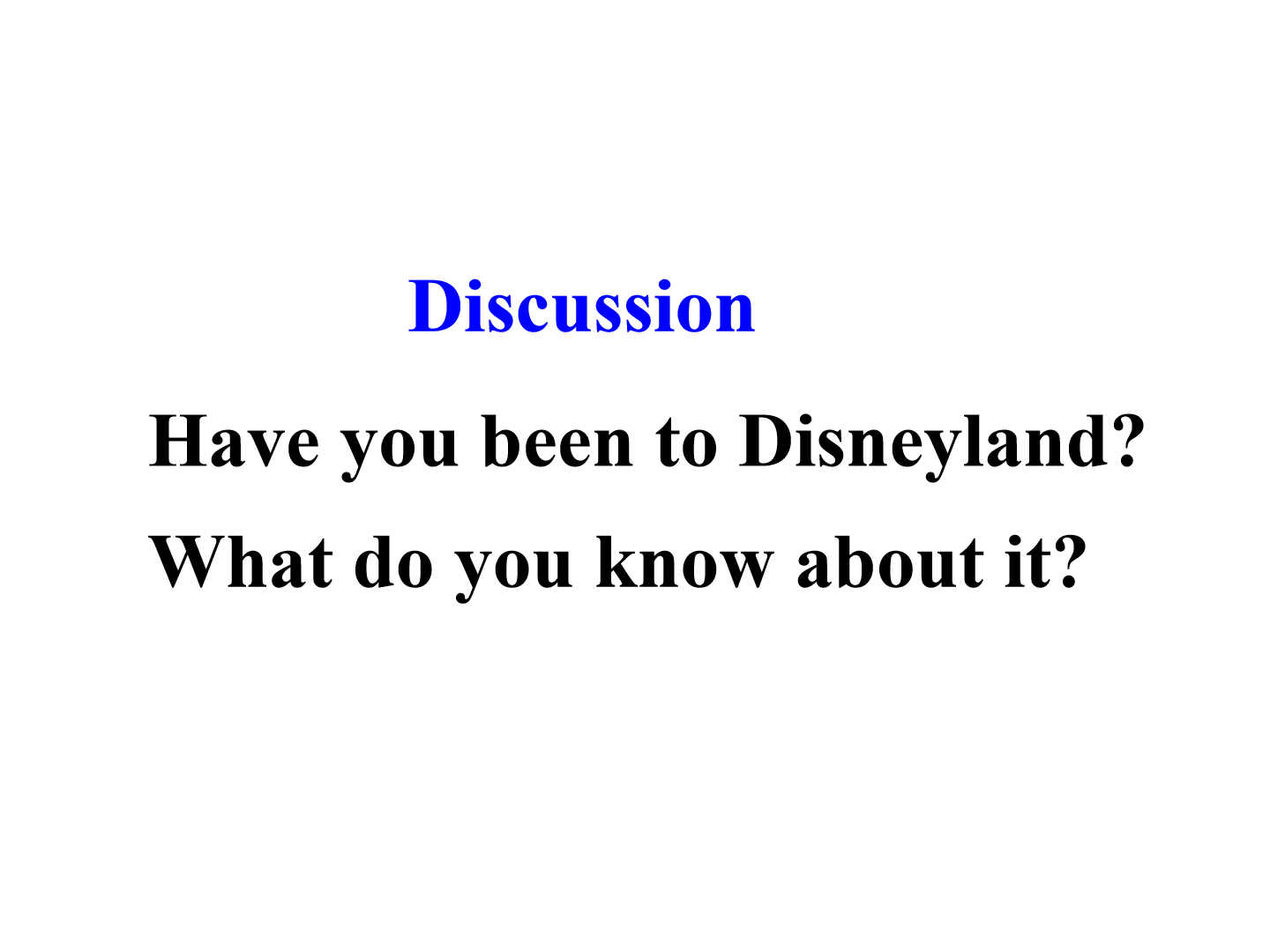 Discussion

Have you been to Disneyland?

What do you know about it?